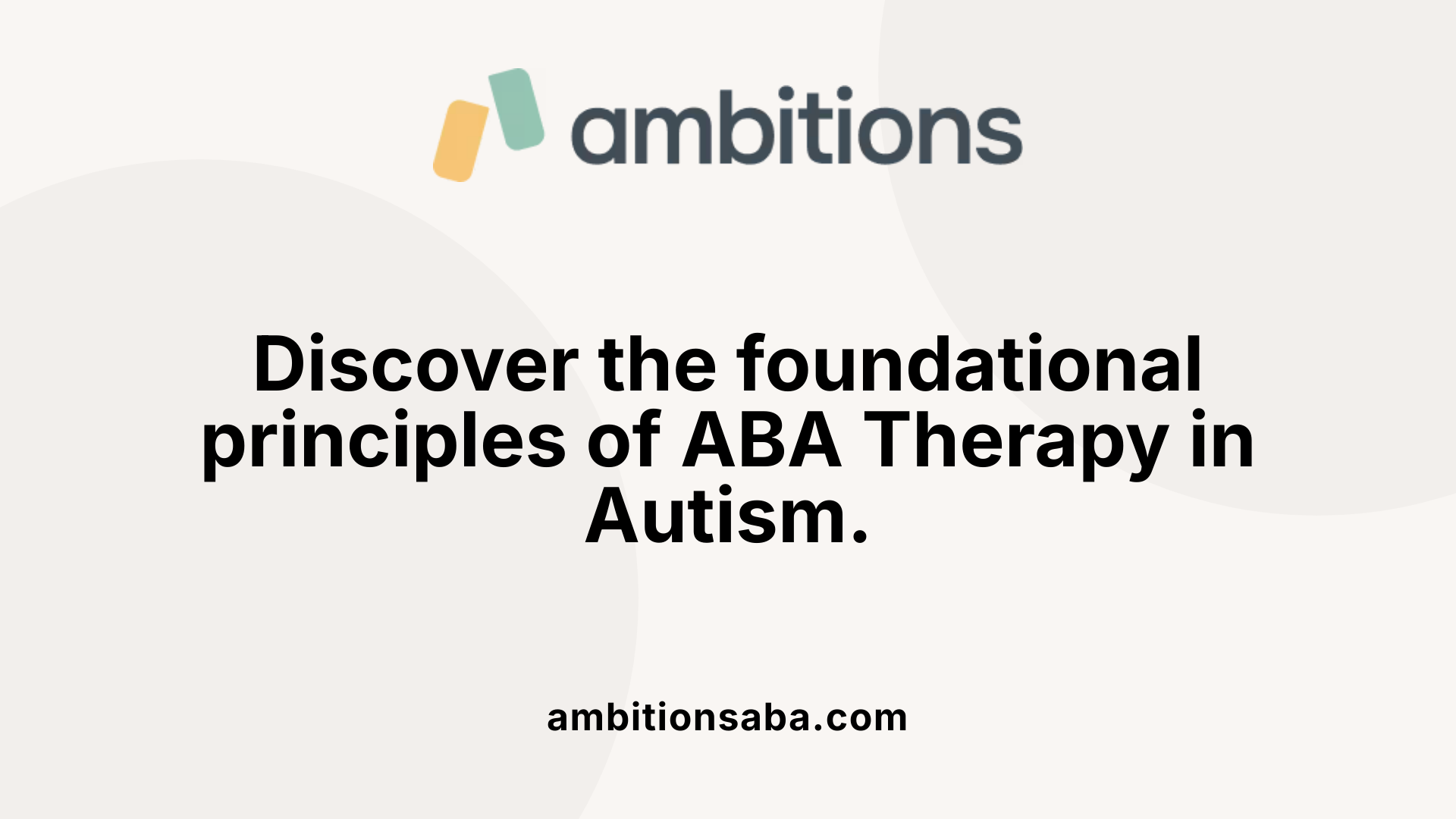 ambitions

Discover the foundational principles of ABA Therapy in Autism.

ambitionsaba.com